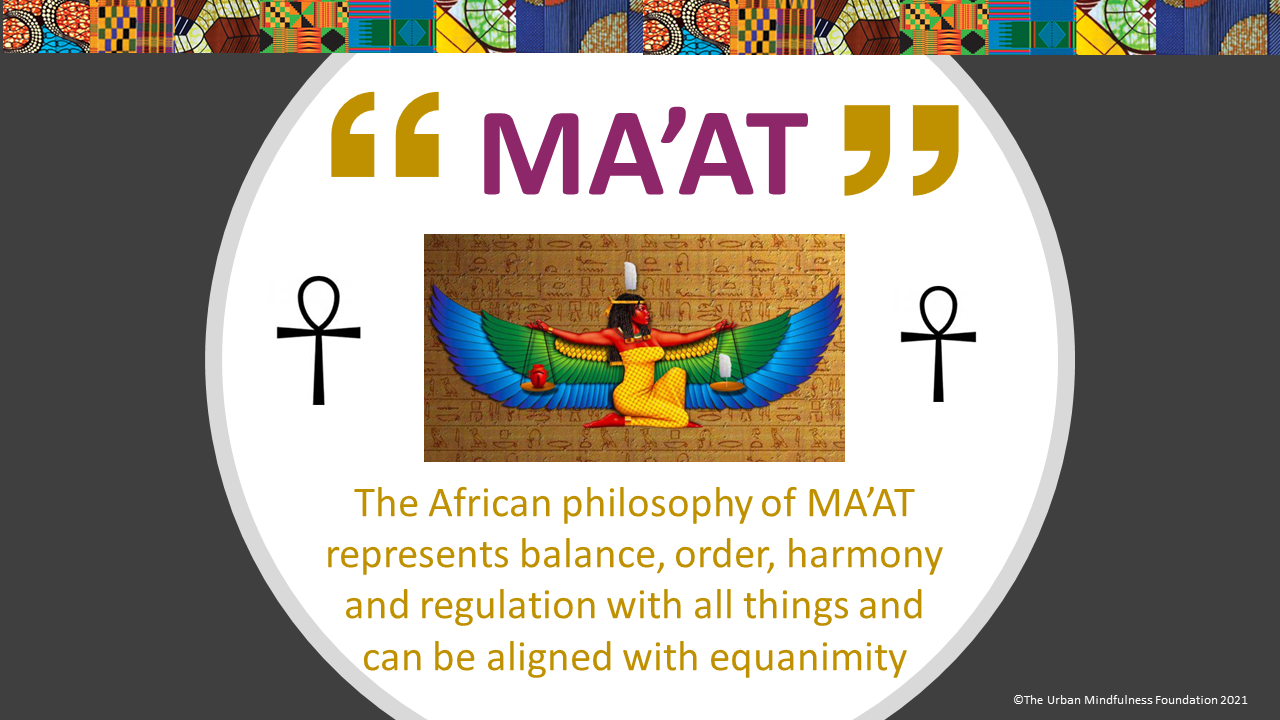 “ MA’AT ”

The African philosophy of MA’AT represents balance, order, harmony and regulation with all things and can be aligned with equanimity

©The Urban Mindfulness Foundation 2021